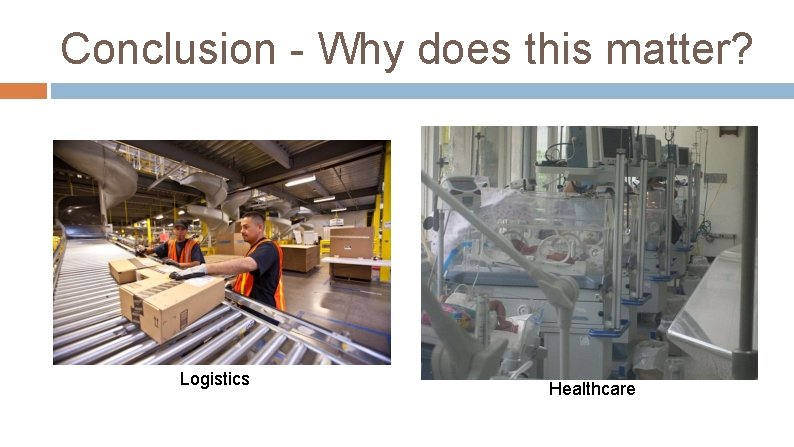 Conclusion - Why does this matter?

Logistics

Healthcare